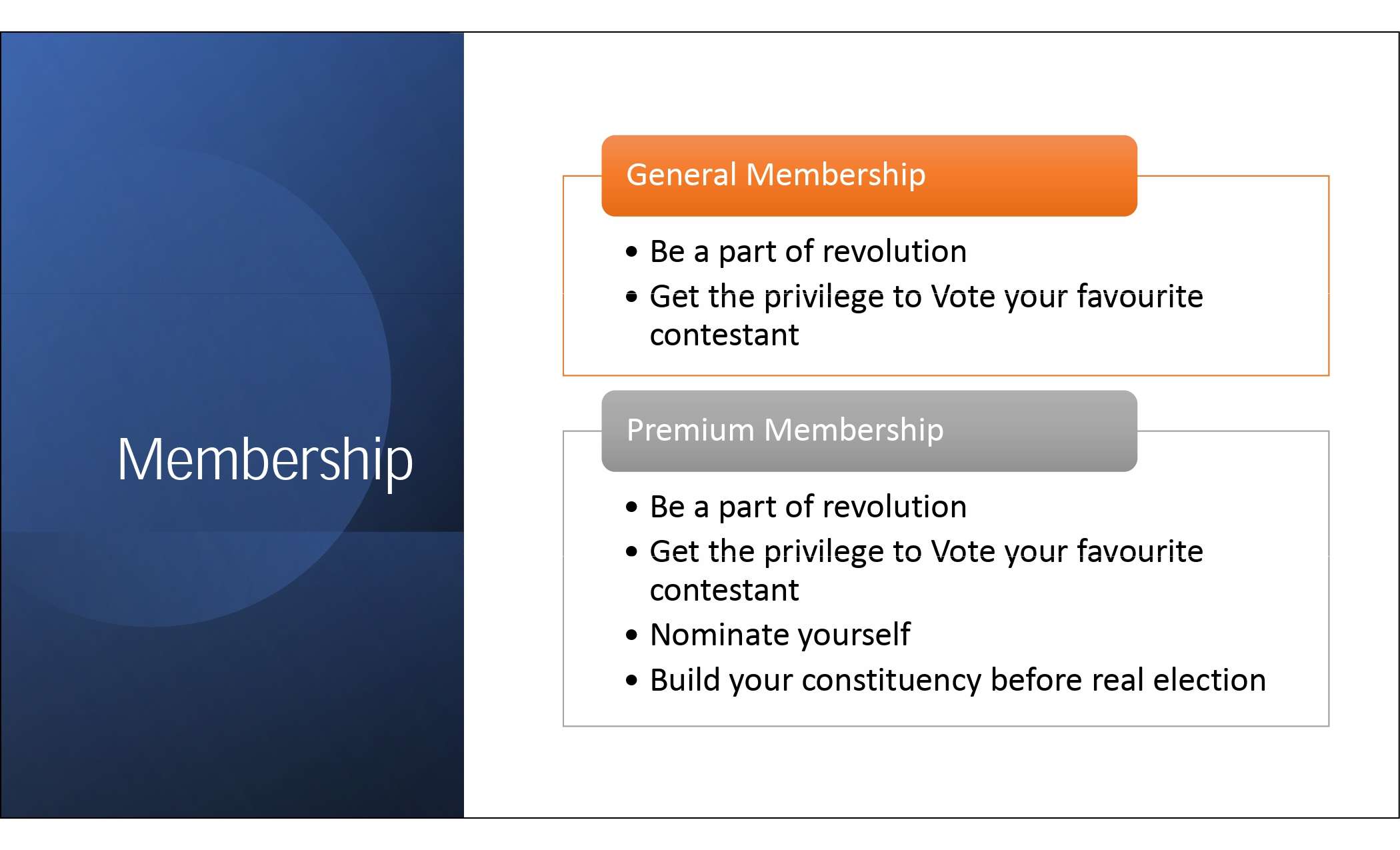 Membership

General Membership

• Be a part of revolution
• Get the privilege to Vote your favourite contestant

Premium Membership

• Be a part of revolution
• Get the privilege to Vote your favourite contestant
• Nominate yourself
• Build your constituency before real election